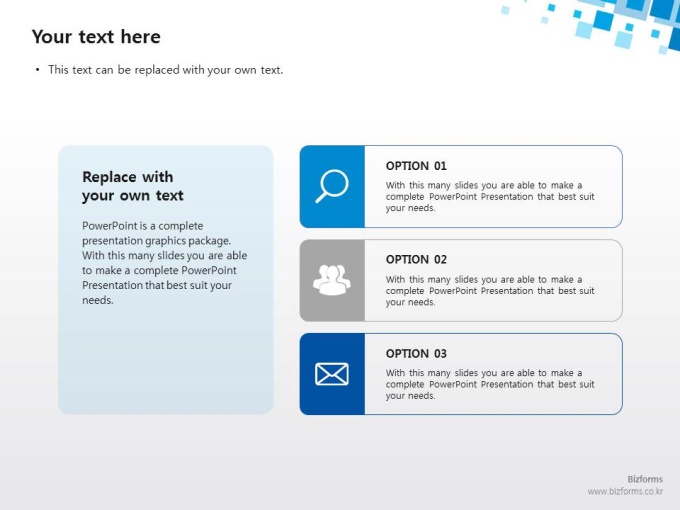 Your text here

• This text can be replaced with your own text.

Replace with your own text

PowerPoint is a complete presentation graphics package. With this many slides you are able to make a complete PowerPoint Presentation that best suit your needs.

OPTION 01

With this many slides you are able to make a complete PowerPoint Presentation that best suit your needs.

OPTION 02

With this many slides you are able to make a complete PowerPoint Presentation that best suit your needs.

OPTION 03

With this many slides you are able to make a complete PowerPoint Presentation that best suit your needs.

Bizforms
www.bizforms.co.kr